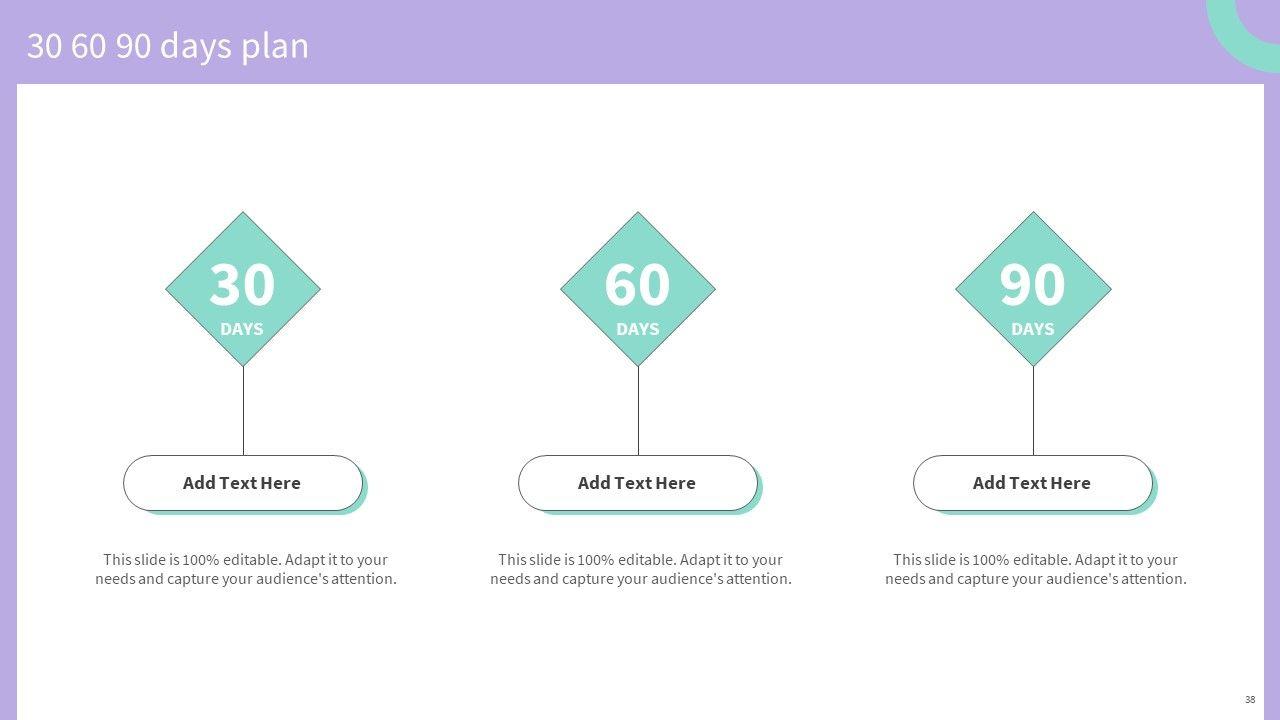 30 60 90 days plan

30
DAYS

Add Text Here

This slide is 100% editable. Adapt it to your needs and capture your audience's attention.

60
DAYS

Add Text Here

This slide is 100% editable. Adapt it to your needs and capture your audience's attention.

90
DAYS

Add Text Here

This slide is 100% editable. Adapt it to your needs and capture your audience's attention.

38